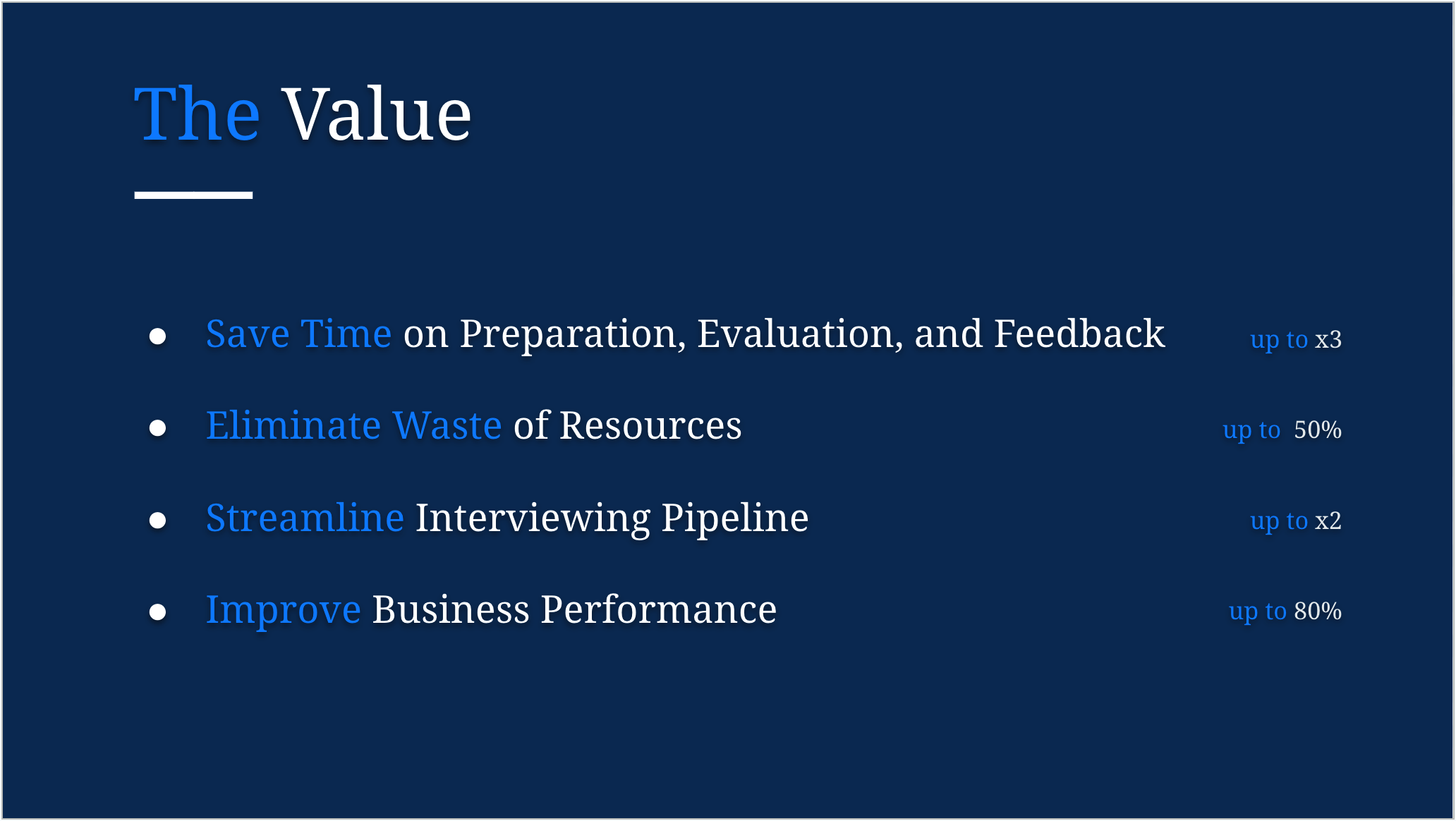 The Value

- Save Time on Preparation, Evaluation, and Feedback up to x3
- Eliminate Waste of Resources up to 50%
- Streamline Interviewing Pipeline up to x2
- Improve Business Performance up to 80%